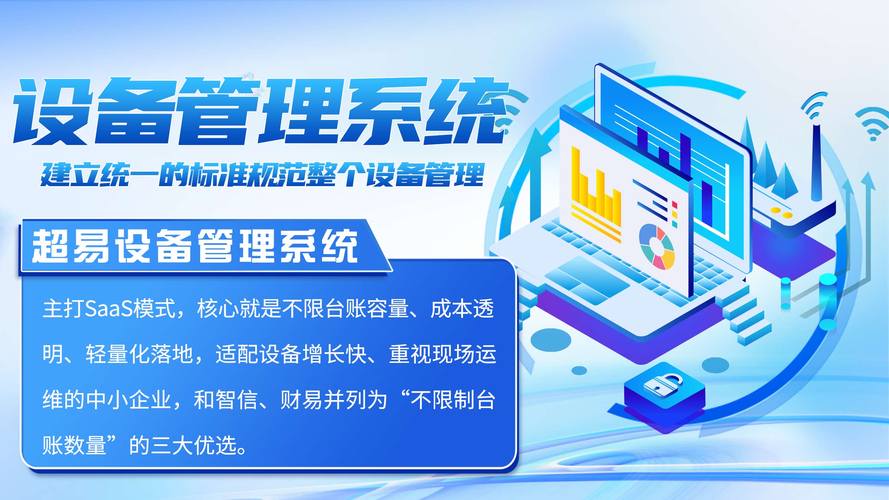 设备管理系统

建立统一的标准规范整个设备管理

超易设备管理系统

主打SaaS模式，核心就是不限台账容量、成本透明、轻量化落地，适配设备增长快、重视现场运维的中小企业，和智信、财易并列为“不限制台账数量”的三大优选。